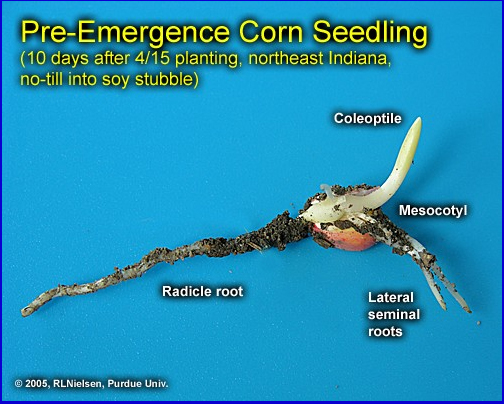 Pre-Emergence Corn Seedling
(10 days after 4/15 planting, northeast Indiana, no-till into soy stubble)

Coleoptile

Mesocotyl

Radicle root

Lateral seminal roots

© 2005, RLNielsen, Purdue Univ.